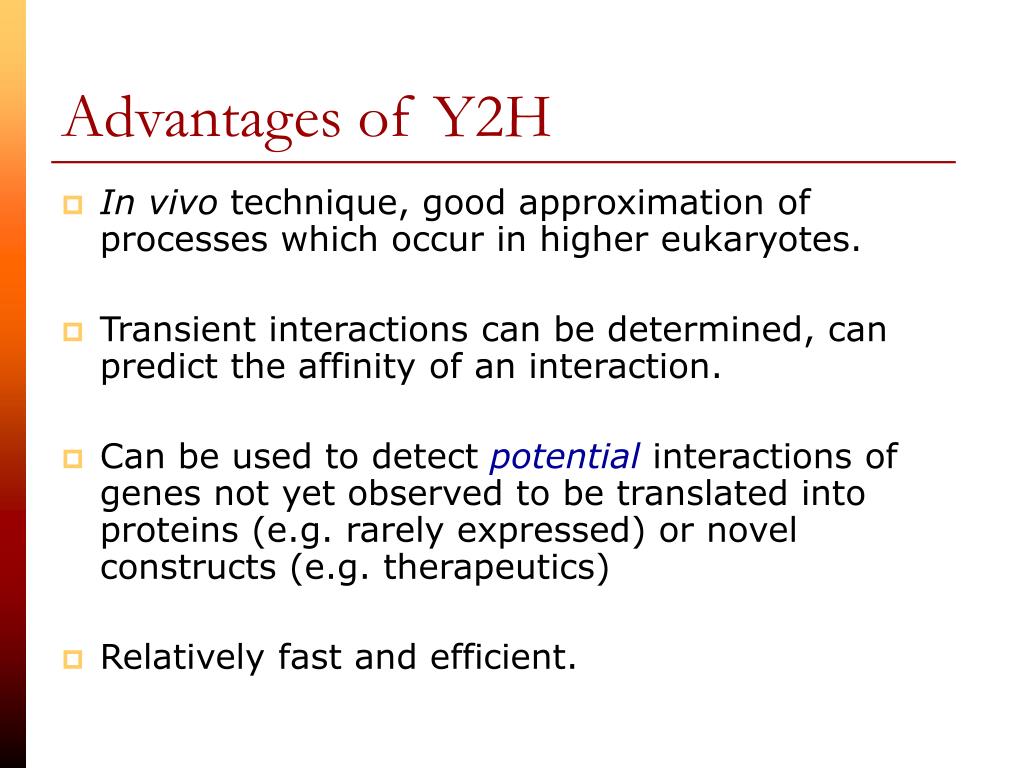 Advantages of Y2H

In vivo technique, good approximation of processes which occur in higher eukaryotes.

Transient interactions can be determined, can predict the affinity of an interaction.

Can be used to detect potential interactions of genes not yet observed to be translated into proteins (e.g. rarely expressed) or novel constructs (e.g. therapeutics)

Relatively fast and efficient.